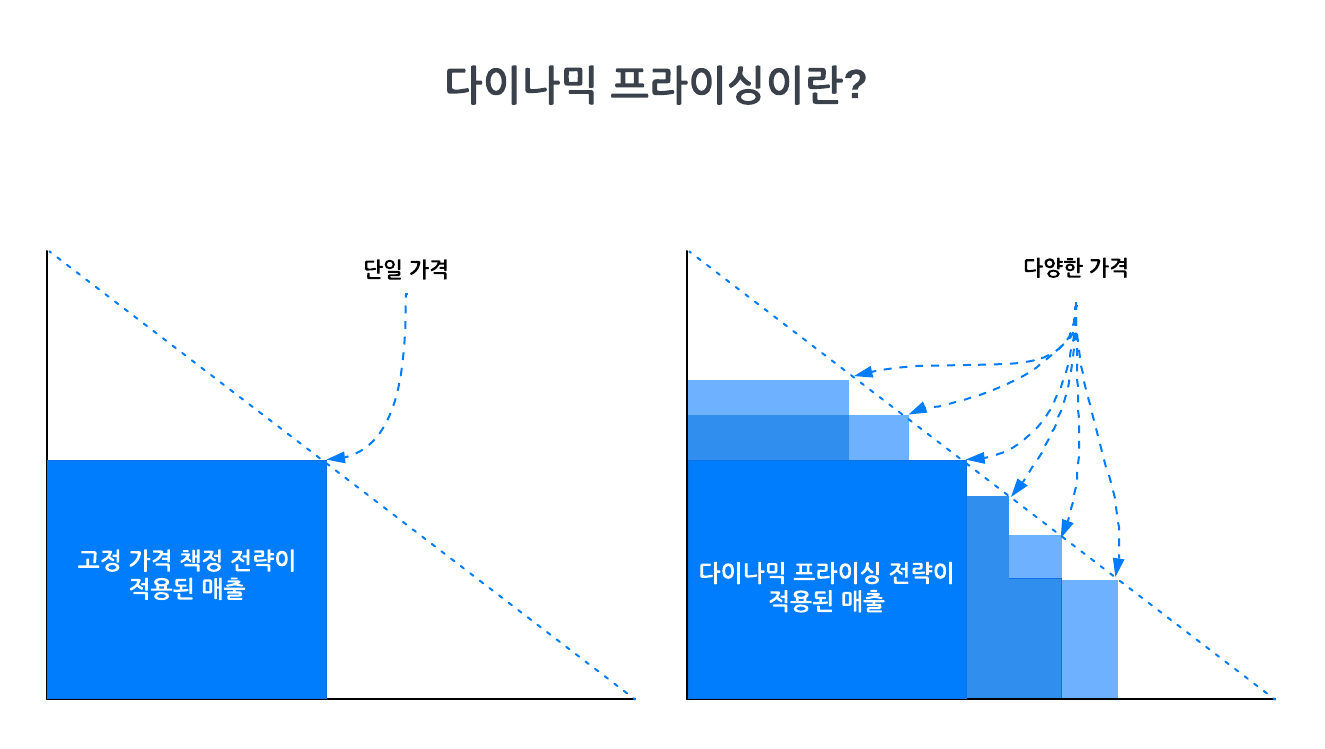 다이나믹 프라이싱이란?

단일 가격

고정 가격 책정 전략이 적용된 매출

다양한 가격

다이나믹 프라이싱 전략이 적용된 매출